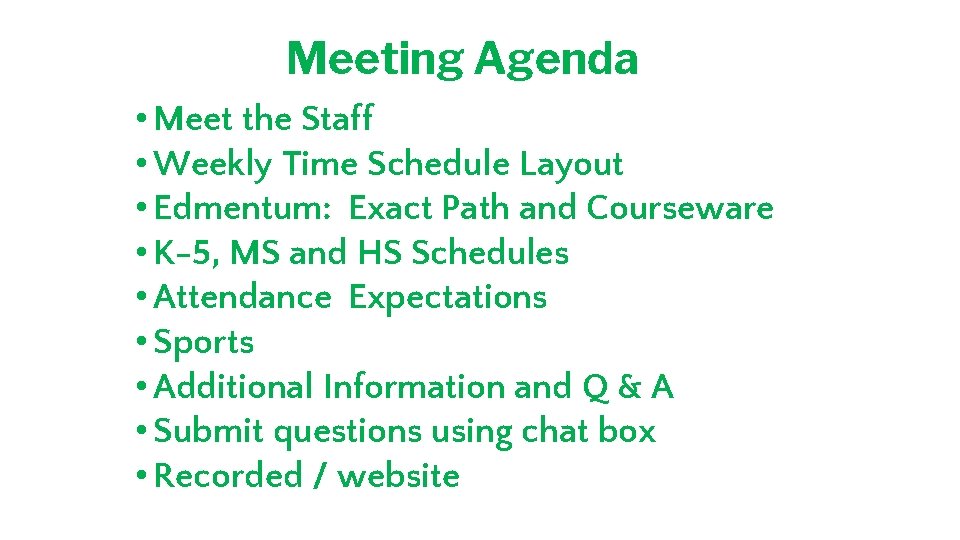 Meeting Agenda

• Meet the Staff
• Weekly Time Schedule Layout
• Edmentum:  Exact Path and Courseware
• K-5, MS and HS Schedules
• Attendance  Expectations
• Sports
• Additional Information and Q & A
• Submit questions using chat box
• Recorded / website